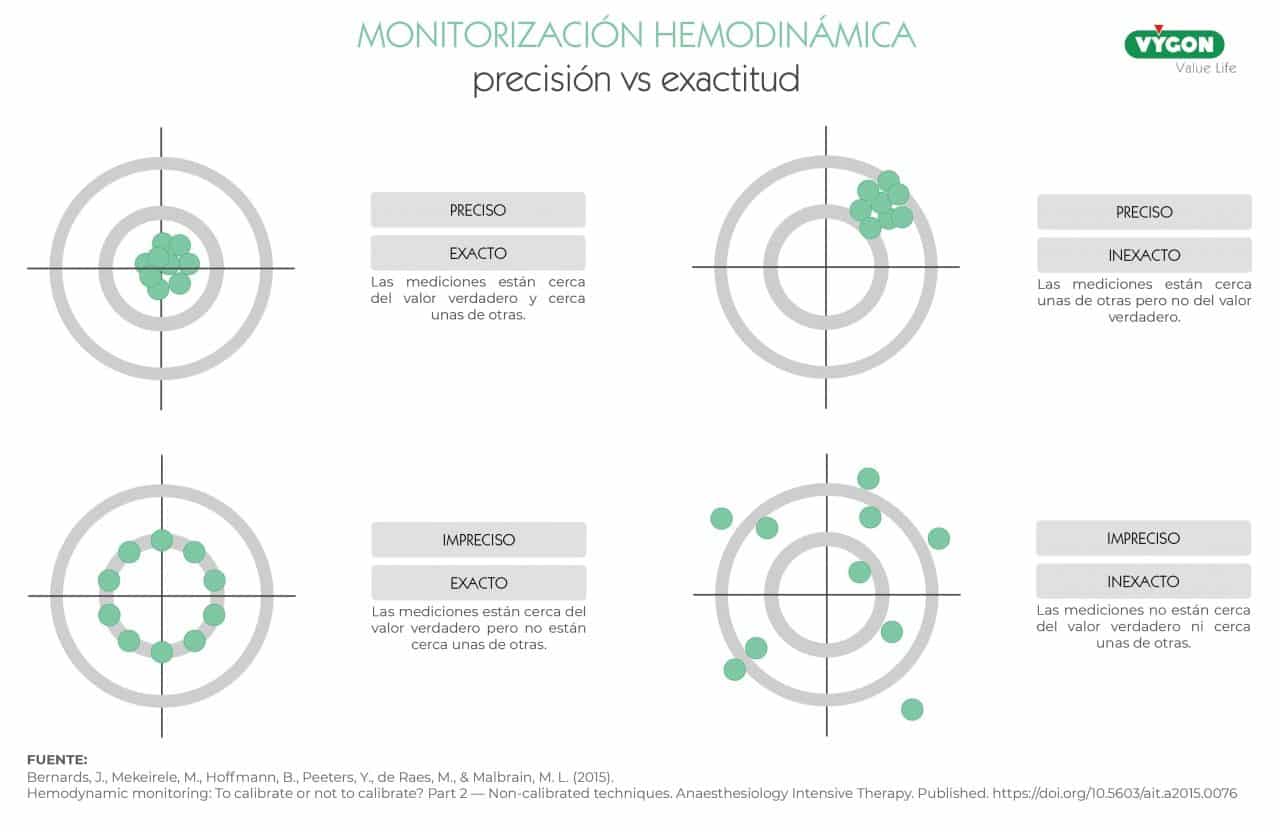 MONITORIZACIÓN HEMODINÁMICA
precisión vs exactitud

VYGON
Value Life

PRECISO
EXACTO
Las mediciones están cerca del valor verdadero y cerca unas de otras.

PRECISO
INEXACTO
Las mediciones están cerca unas de otras pero no del valor verdadero.

IMPRECISO
EXACTO
Las mediciones están cerca del valor verdadero pero no están cerca unas de otras.

IMPRECISO
INEXACTO
Las mediciones no están cerca del valor verdadero ni cerca unas de otras.

FUENTE:
Bernards, J., Mekeirele, M., Hoffmann, B., Peeters, Y., de Raes, M., & Malbrain, M. L. (2015).
Hemodynamic monitoring: To calibrate or not to calibrate? Part 2 — Non-calibrated techniques. Anaesthesiology Intensive Therapy. Published. https://doi.org/10.5603/ait.a2015.0076